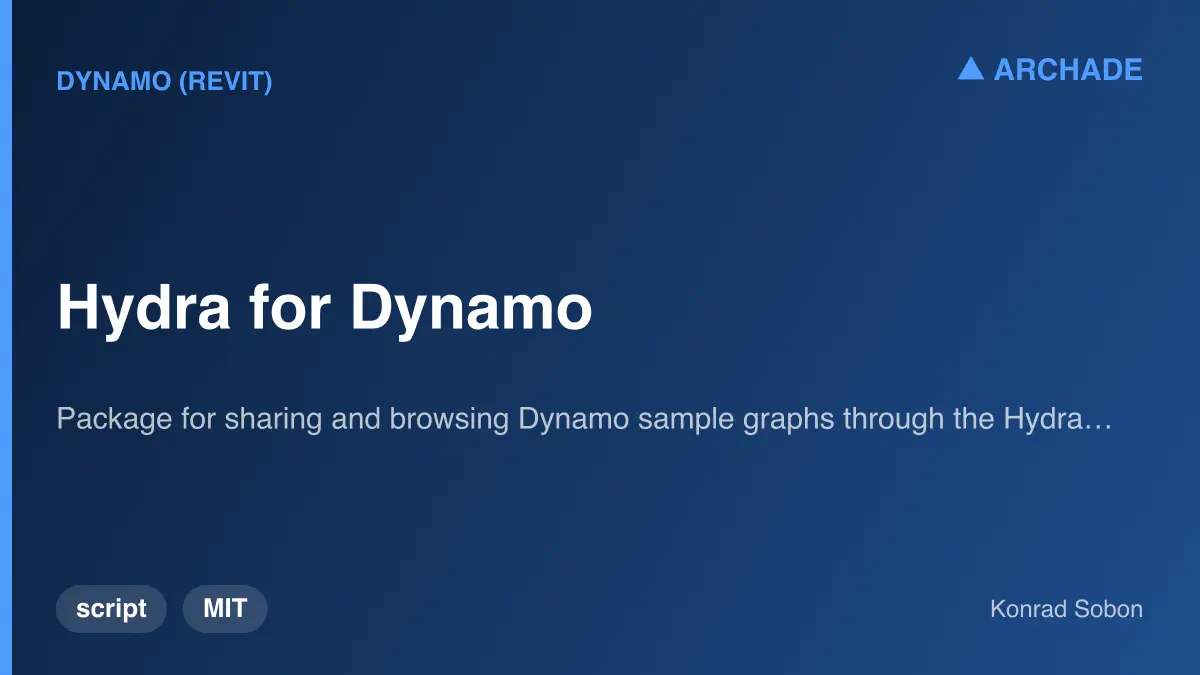 DYNAMO (REVIT)

▲ ARCHADE

Hydra for Dynamo

Package for sharing and browsing Dynamo sample graphs through the Hydra…

script

MIT

Konrad Sobon